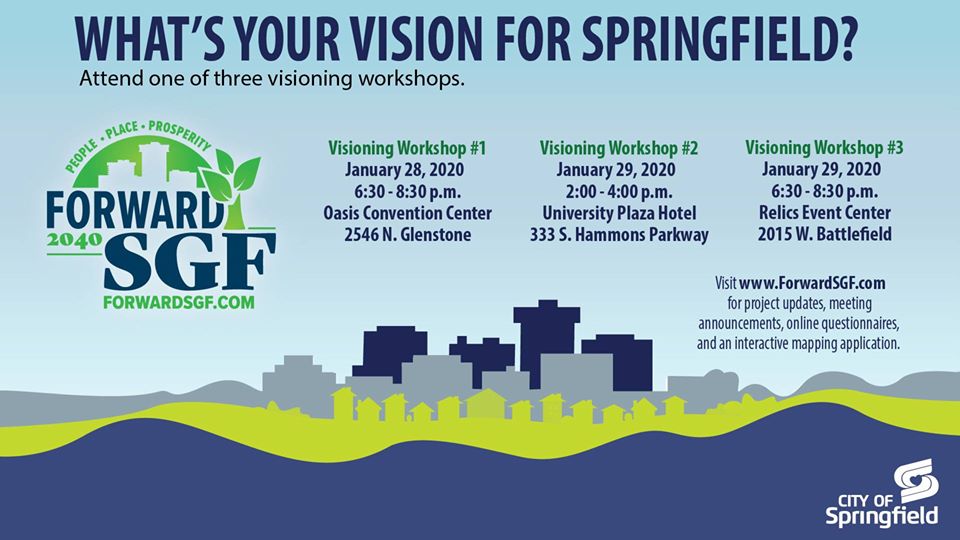 WHAT'S YOUR VISION FOR SPRINGFIELD?
Attend one of three visioning workshops.

PEOPLE · PLACE · PROSPERITY
FORWARD 2040 SGF
FORWARDSGF.COM

Visioning Workshop #1
January 28, 2020
6:30 - 8:30 p.m.
Oasis Convention Center
2546 N. Glenstone

Visioning Workshop #2
January 29, 2020
2:00 - 4:00 p.m.
University Plaza Hotel
333 S. Hammons Parkway

Visioning Workshop #3
January 29, 2020
6:30 - 8:30 p.m.
Relics Event Center
2015 W. Battlefield

Visit www.ForwardSGF.com for project updates, meeting announcements, online questionnaires, and an interactive mapping application.

CITY OF Springfield